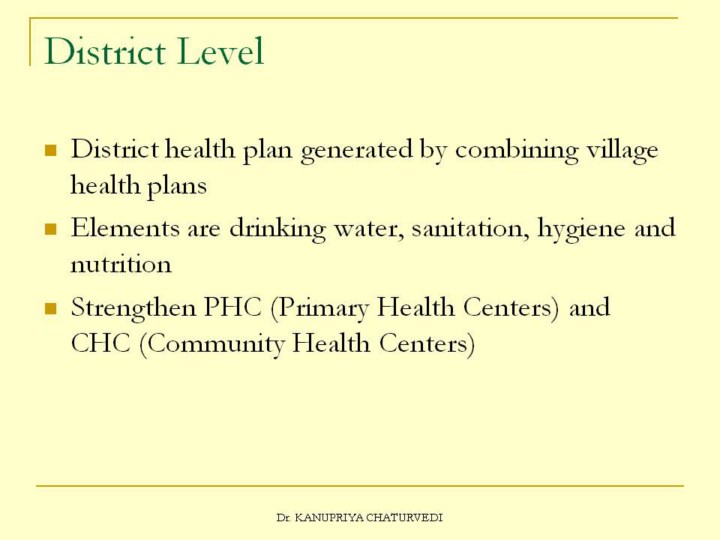 District Level

- District health plan generated by combining village health plans
- Elements are drinking water, sanitation, hygiene and nutrition
- Strengthen PHC (Primary Health Centers) and CHC (Community Health Centers)

Dr. KANUPRIYA CHATURVEDI